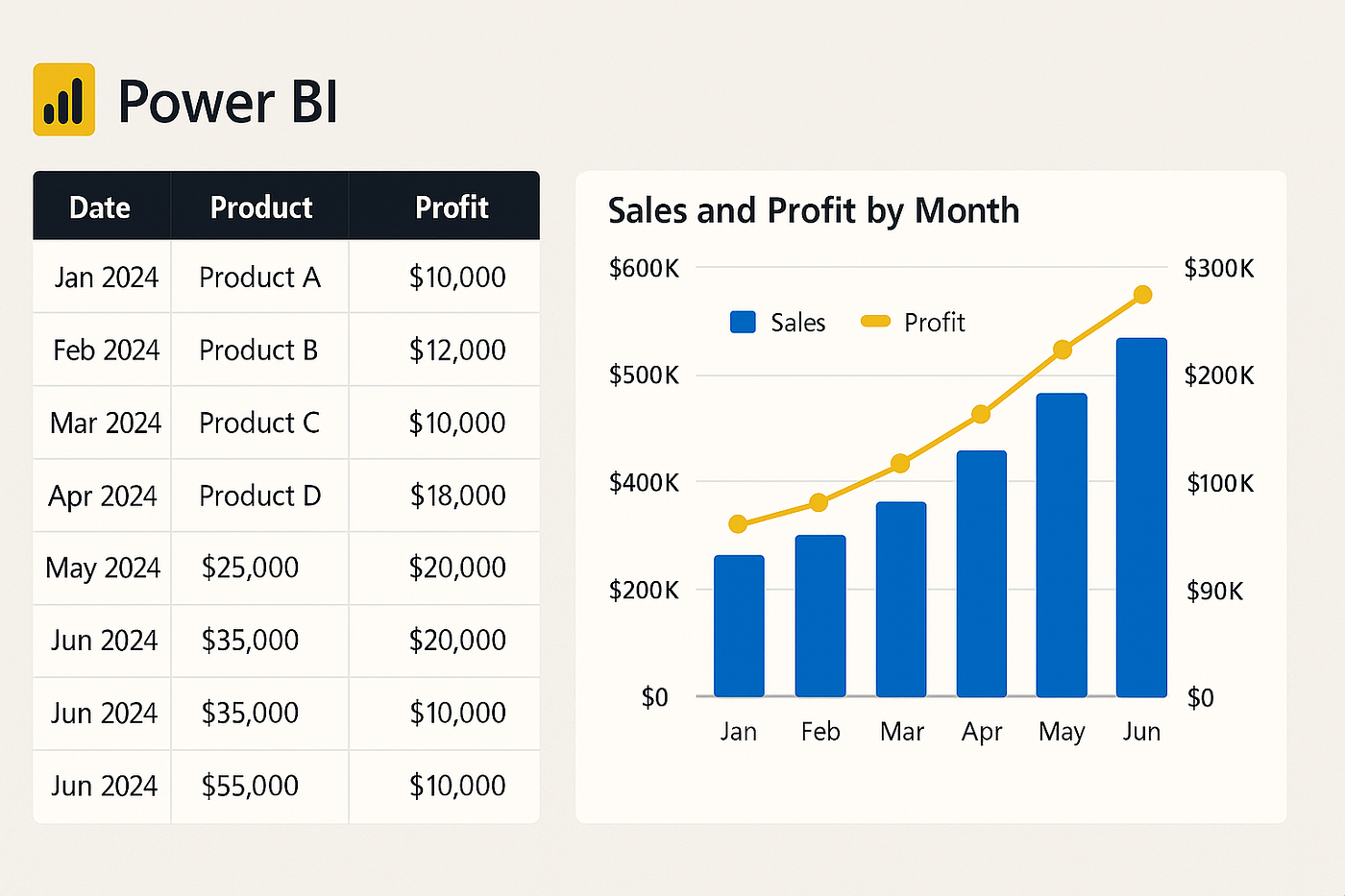 Power BI

| Date | Product | Profit |
|---|---|---|
| Jan 2024 | Product A | \$10,000 |
| Feb 2024 | Product B | \$12,000 |
| Mar 2024 | Product C | \$10,000 |
| Apr 2024 | Product D | \$18,000 |
| May 2024 | \$25,000 | \$20,000 |
| Jun 2024 | \$35,000 | \$20,000 |
| Jun 2024 | \$35,000 | \$10,000 |
| Jun 2024 | \$55,000 | \$10,000 |

Sales and Profit by Month

Sales
Profit

\$600K
\$500K
\$400K
\$200K
\$0

\$300K
\$200K
\$100K
\$90K
\$0

Jan Feb Mar Apr May Jun